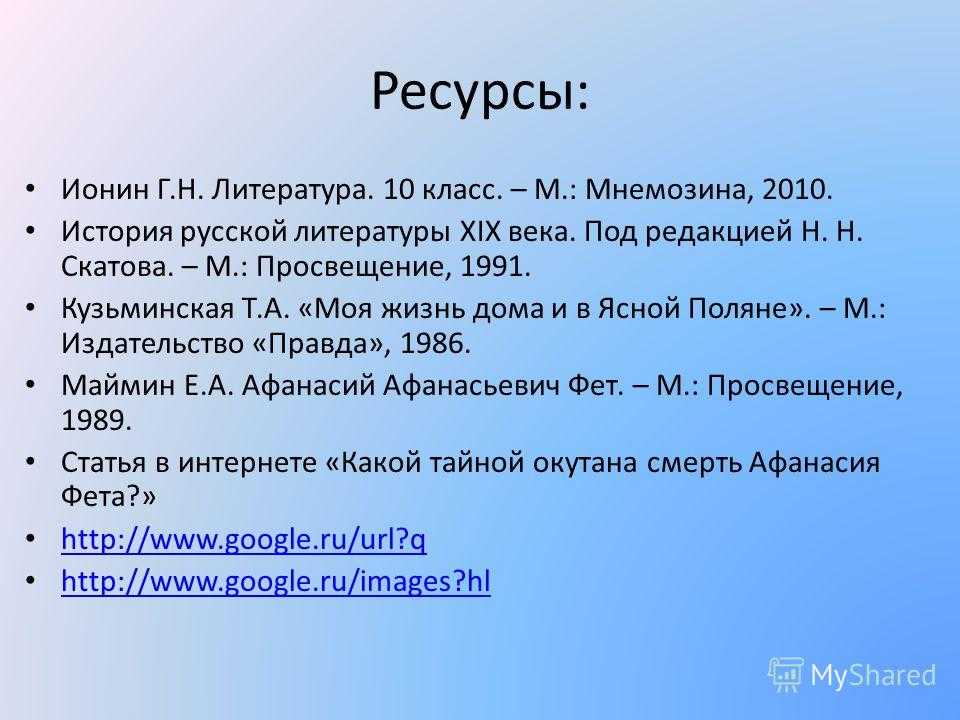 Ресурсы:

• Ионин Г.Н. Литература. 10 класс. – М.: Мнемозина, 2010.
• История русской литературы XIX века. Под редакцией Н. Н. Скатова. – М.: Просвещение, 1991.
• Кузьминская Т.А. «Моя жизнь дома и в Ясной Поляне». – М.: Издательство «Правда», 1986.
• Маймин Е.А. Афанасий Афанасьевич Фет. – М.: Просвещение, 1989.
• Статья в интернете «Какой тайной окутана смерть Афанасия Фета?»
• http://www.google.ru/url?q
• http://www.google.ru/images?hl

MyShared